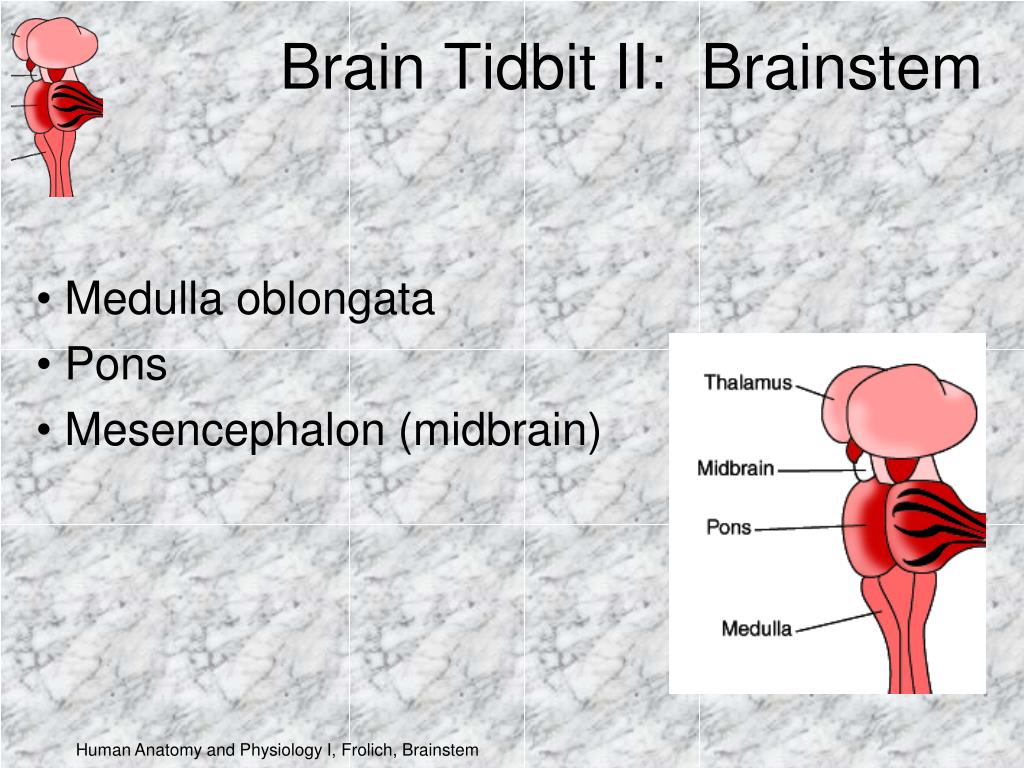 Brain Tidbit II: Brainstem

• Medulla oblongata
• Pons
• Mesencephalon (midbrain)

Thalamus
Midbrain
Pons
Medulla

Human Anatomy and Physiology I, Frolich, Brainstem